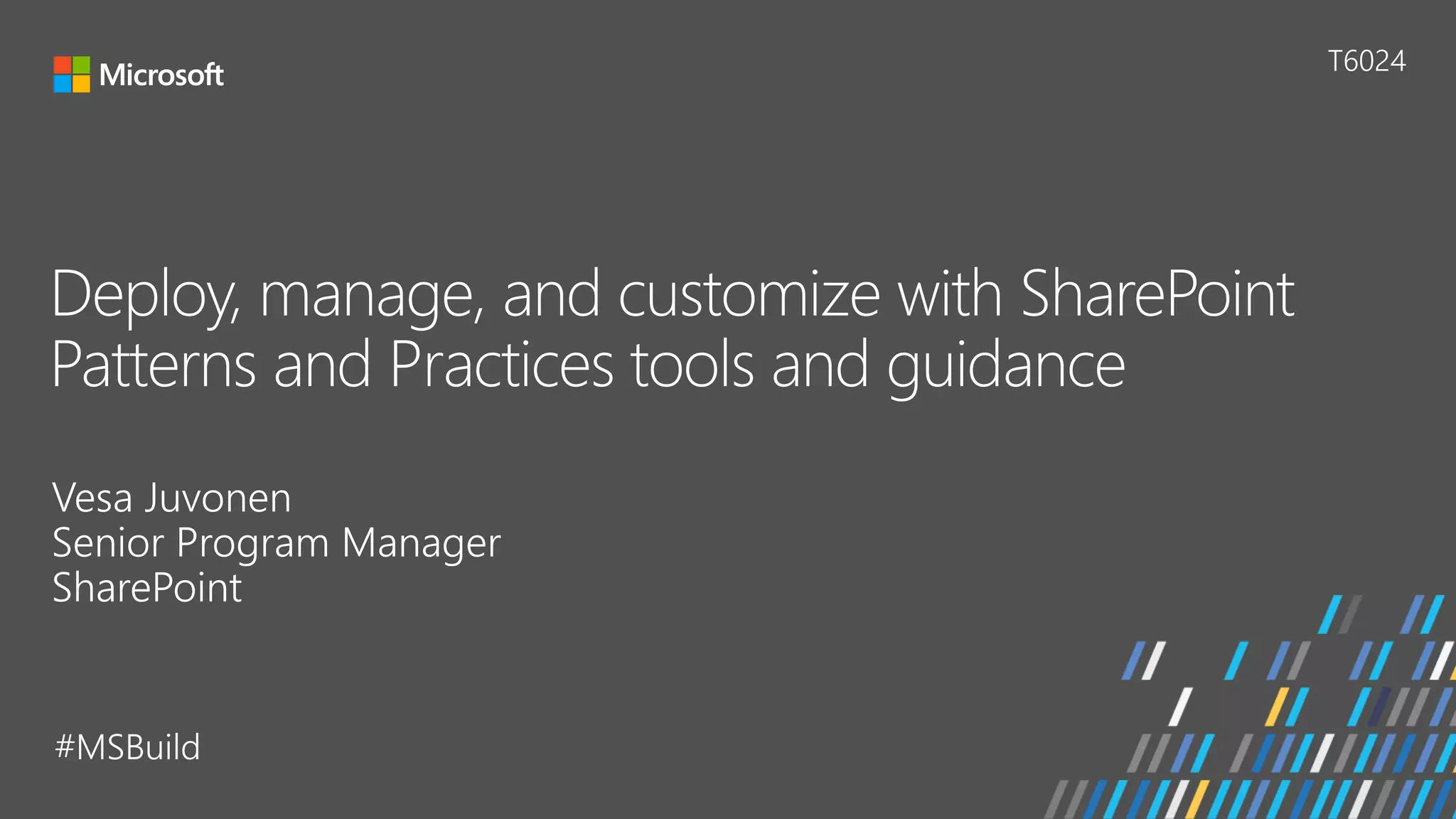 Microsoft

T6024

Deploy, manage, and customize with SharePoint Patterns and Practices tools and guidance

Vesa Juvonen
Senior Program Manager
SharePoint

#MSBuild